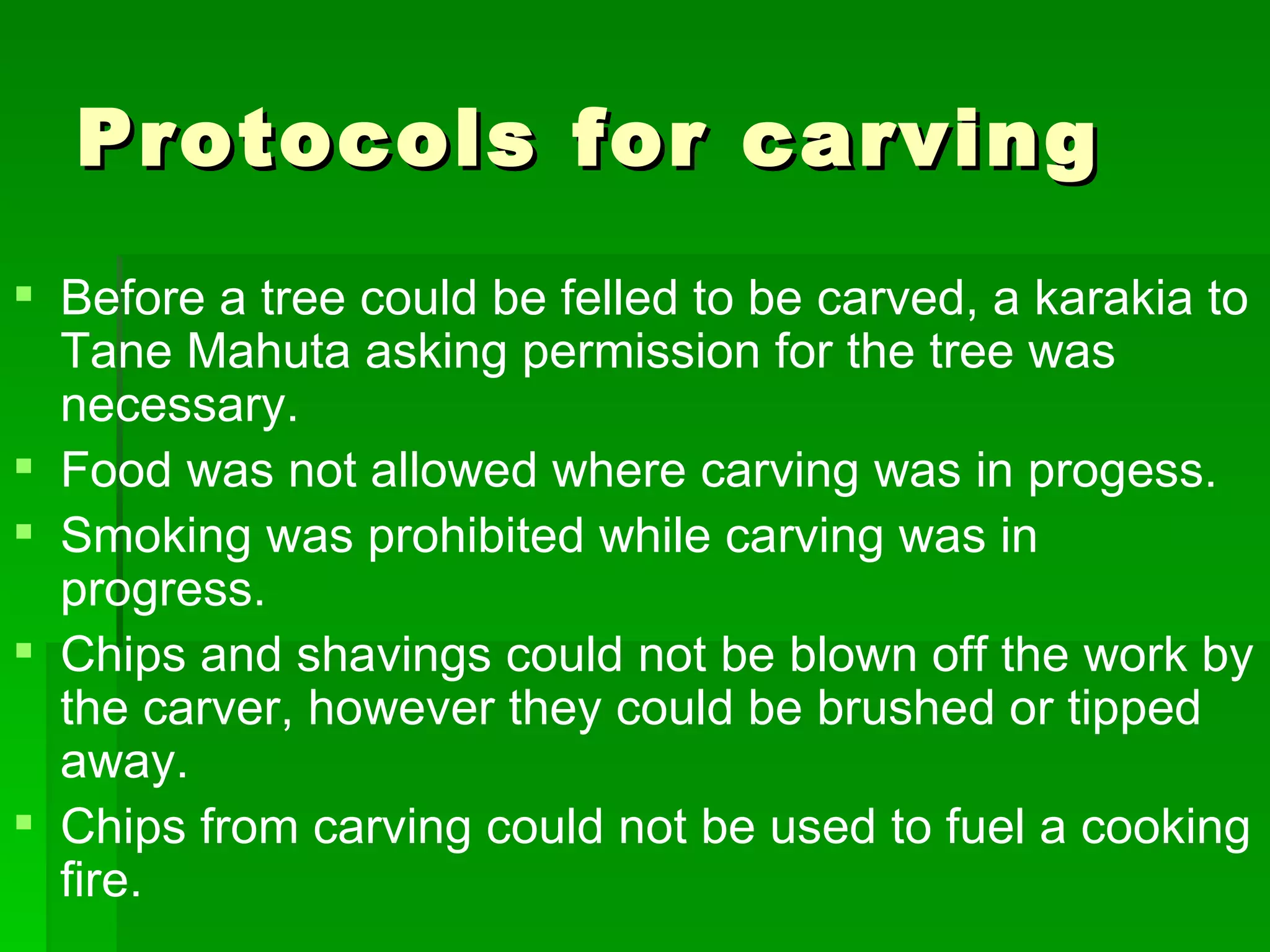 Protocols for carving

▪ Before a tree could be felled to be carved, a karakia to Tane Mahuta asking permission for the tree was necessary.
▪ Food was not allowed where carving was in progess.
▪ Smoking was prohibited while carving was in progress.
▪ Chips and shavings could not be blown off the work by the carver, however they could be brushed or tipped away.
▪ Chips from carving could not be used to fuel a cooking fire.